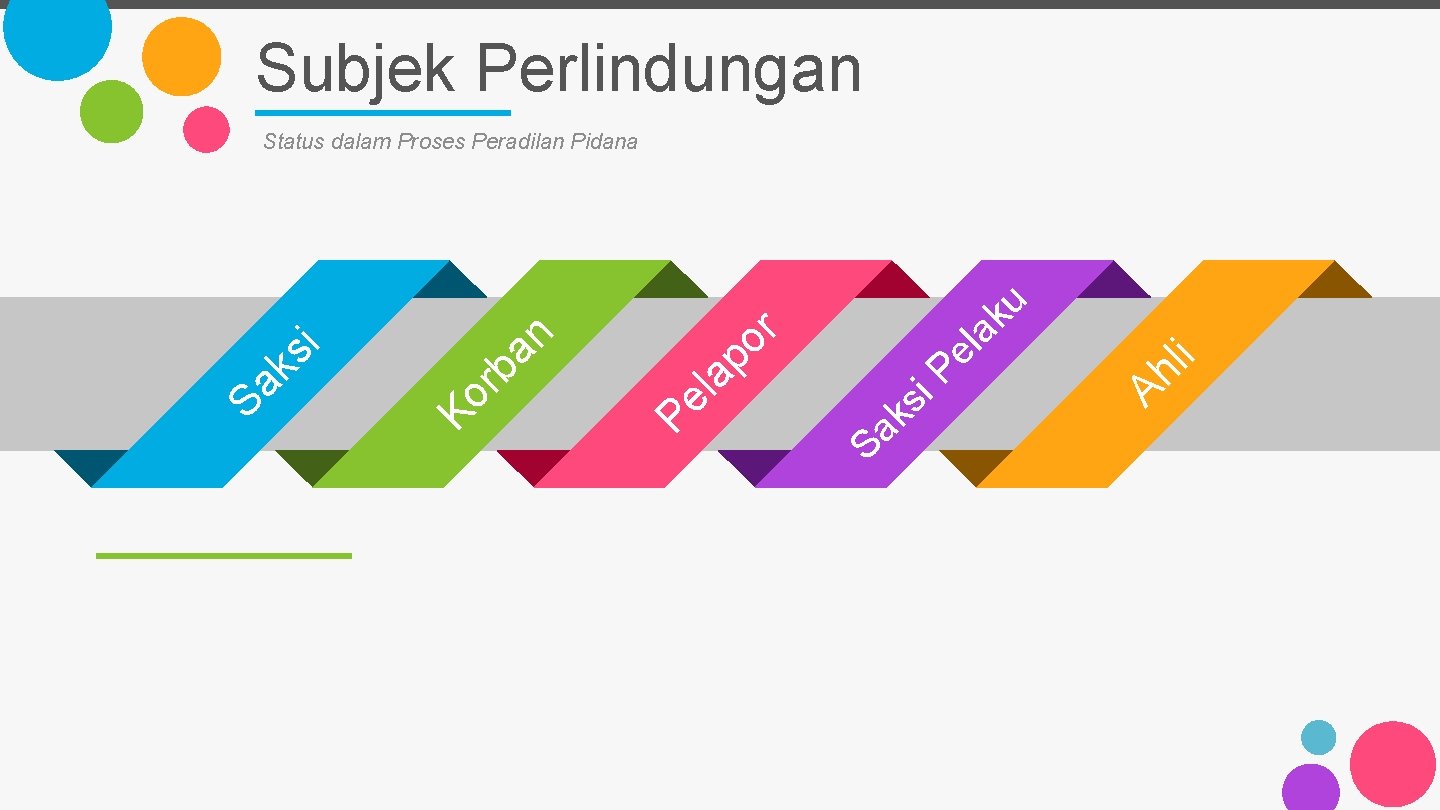 Subjek Perlindungan

Status dalam Proses Peradilan Pidana

Saksi

Korban

Pelapor

Saksi Pelaku

Ahli